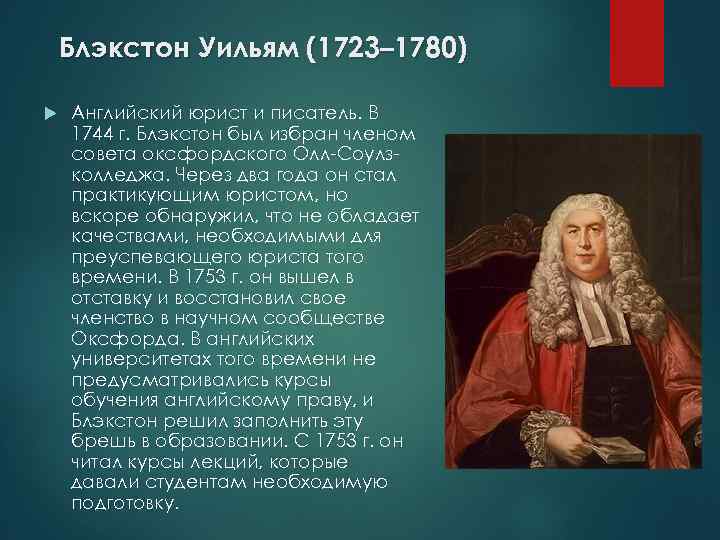 Блэкстон Уильям (1723–1780)

Английский юрист и писатель. В 1744 г. Блэкстон был избран членом совета оксфордского Олл-Соулз-колледжа. Через два года он стал практикующим юристом, но вскоре обнаружил, что не обладает качествами, необходимыми для преуспевающего юриста того времени. В 1753 г. он вышел в отставку и восстановил свое членство в научном сообществе Оксфорда. В английских университетах того времени не предусматривались курсы обучения английскому праву, и Блэкстон решил заполнить эту брешь в образовании. С 1753 г. он читал курсы лекций, которые давали студентам необходимую подготовку.